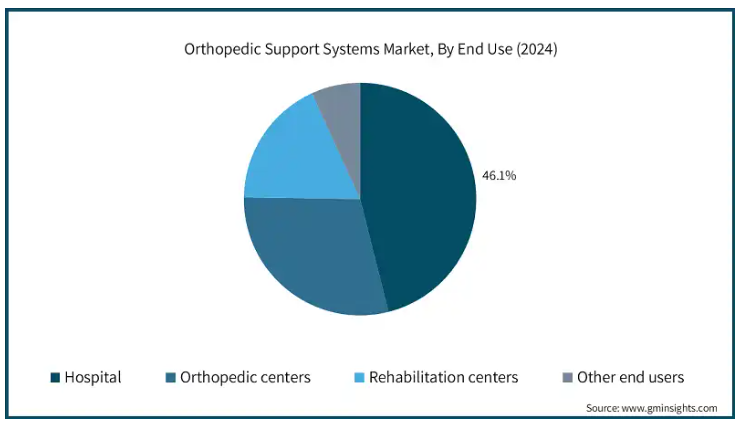 Orthopedic Support Systems Market, By End Use (2024)

46.1%

Hospital
Orthopedic centers
Rehabilitation centers
Other end users

Source: www.gminsights.com